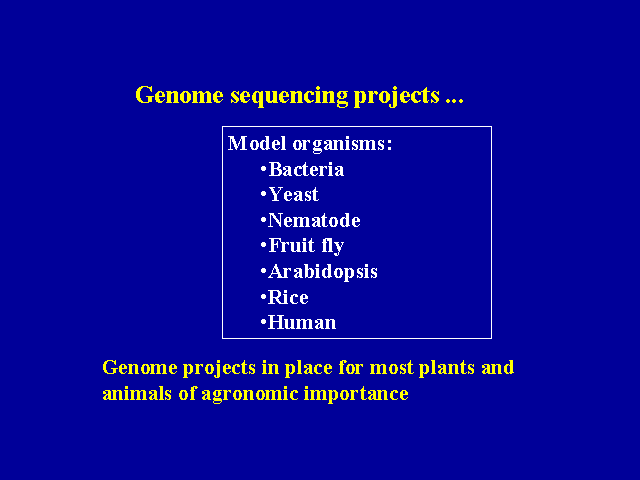 Genome sequencing projects ...

Model organisms:
•Bacteria
•Yeast
•Nematode
•Fruit fly
•Arabidopsis
•Rice
•Human

Genome projects in place for most plants and animals of agronomic importance